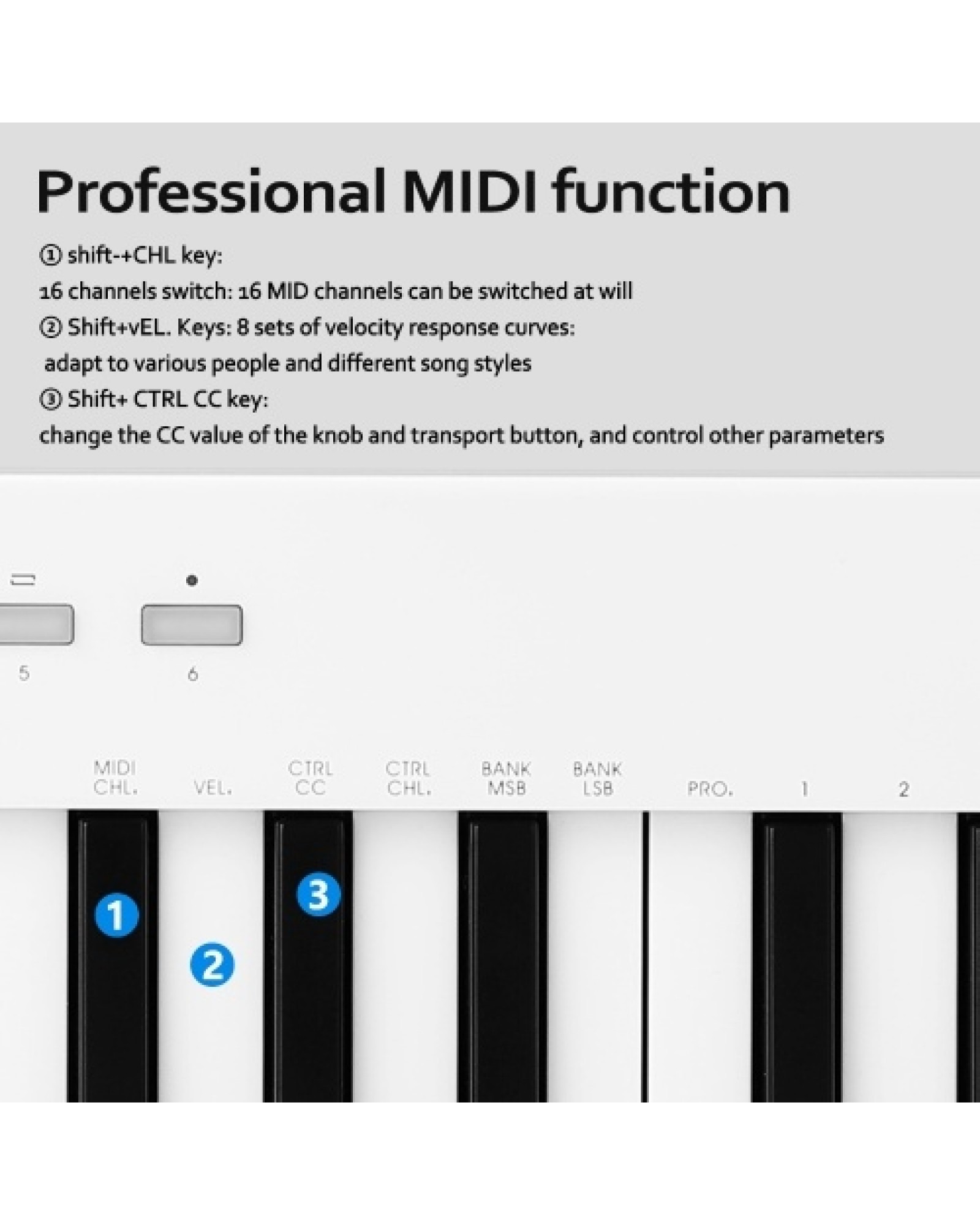 Professional MIDI function

① shift-+CHL key:
16 channels switch: 16 MID channels can be switched at will
② Shift+vEL. Keys: 8 sets of velocity response curves:
adapt to various people and different song styles
③ Shift+ CTRL CC key:
change the CC value of the knob and transport button, and control other parameters

5

6

MIDI CHL.

VEL.

CTRL CC

CTRL CHL.

BANK MSB

BANK LSB

PRO.

1

2

1

2

3